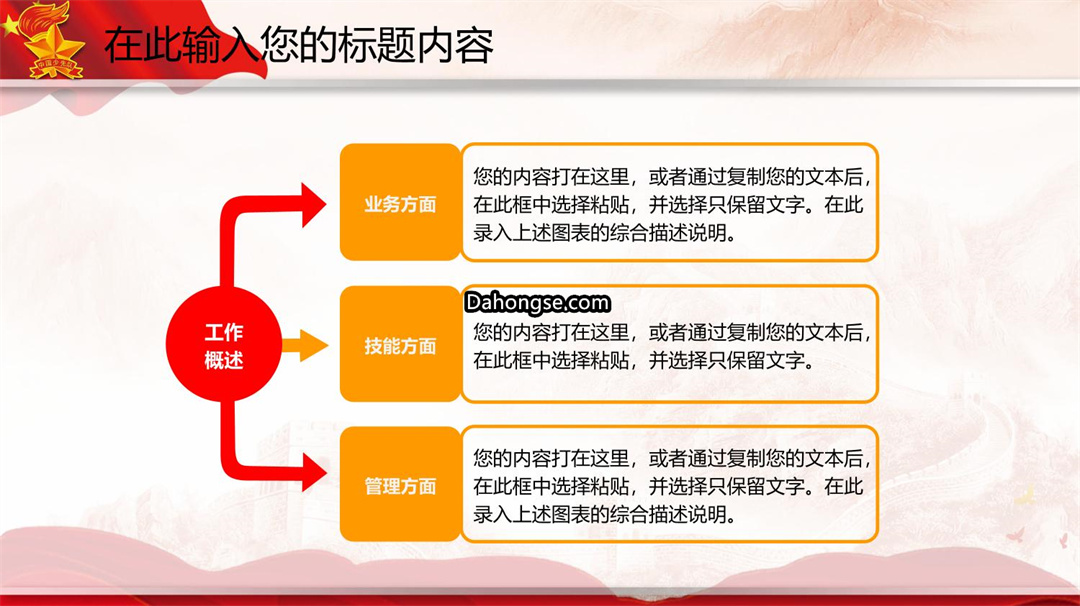 中国少先队

在此输入您的标题内容

工作概述

业务方面

您的内容打在这里，或者通过复制您的文本后，在此框中选择粘贴，并选择只保留文字。在此录入上述图表的综合描述说明。

技能方面

Dahongse.com

您的内容打在这里，或者通过复制您的文本后，在此框中选择粘贴，并选择只保留文字。

管理方面

您的内容打在这里，或者通过复制您的文本后，在此框中选择粘贴，并选择只保留文字。在此录入上述图表的综合描述说明。